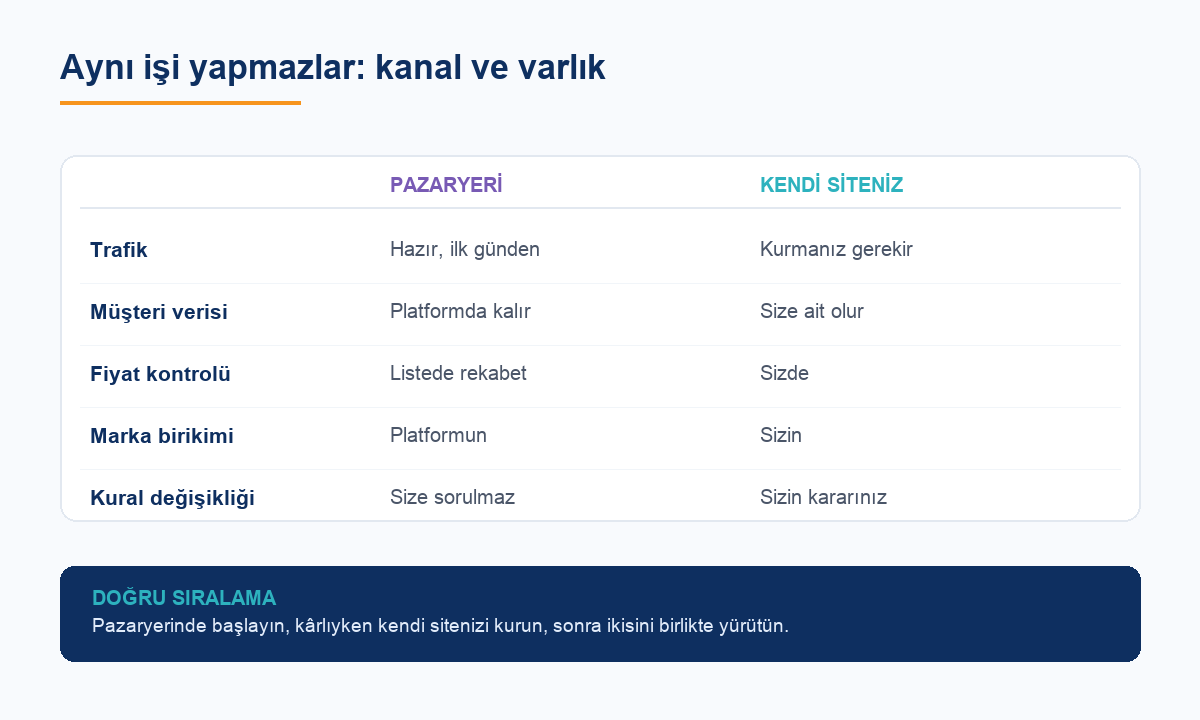 Aynı işi yapmazlar: kanal ve varlık

| | PAZARYERİ | KENDİ SİTENİZ |
|---|---|---|
| Trafik | Hazır, ilk günden | Kurmanız gerekir |
| Müşteri verisi | Platformda kalır | Size ait olur |
| Fiyat kontrolü | Listede rekabet | Sizde |
| Marka birikimi | Platformun | Sizin |
| Kural değişikliği | Size sorulmaz | Sizin kararınız |

DOĞRU SIRALAMA
Pazaryerinde başlayın, kârlıyken kendi sitenizi kurun, sonra ikisini birlikte yürütün.